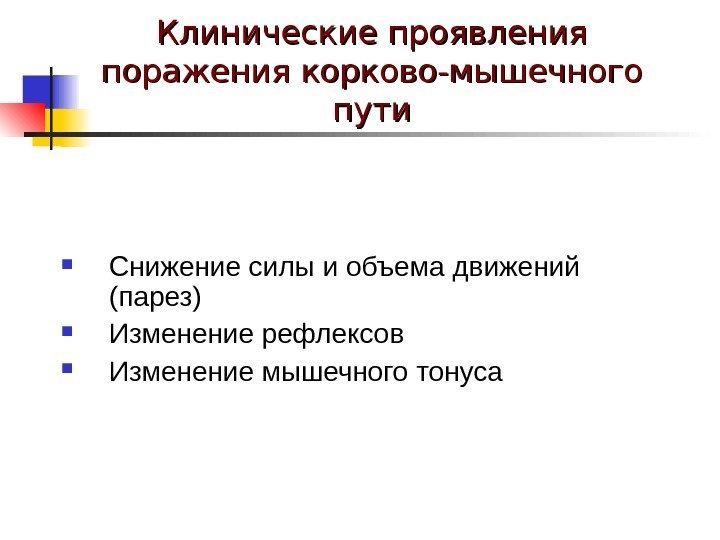 Клинические проявления поражения корково-мышечного пути

- Снижение силы и объема движений (парез)
- Изменение рефлексов
- Изменение мышечного тонуса